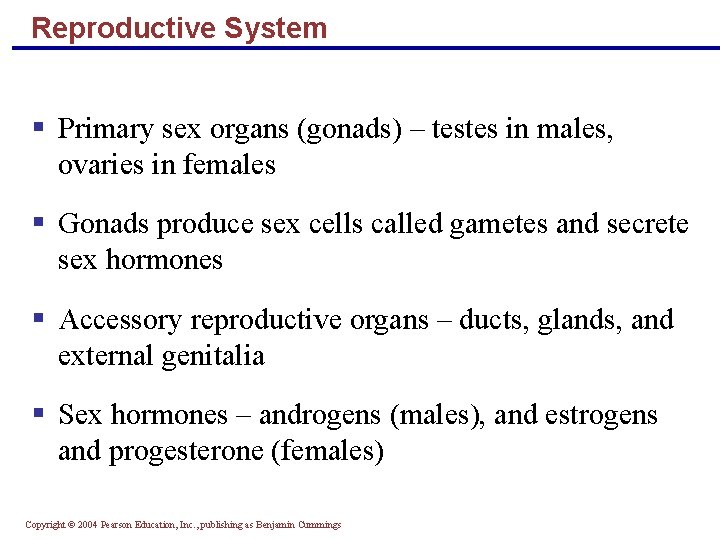 Reproductive System

▪ Primary sex organs (gonads) – testes in males, ovaries in females

▪ Gonads produce sex cells called gametes and secrete sex hormones

▪ Accessory reproductive organs – ducts, glands, and external genitalia

▪ Sex hormones – androgens (males), and estrogens and progesterone (females)

Copyright © 2004 Pearson Education, Inc., publishing as Benjamin Cummings